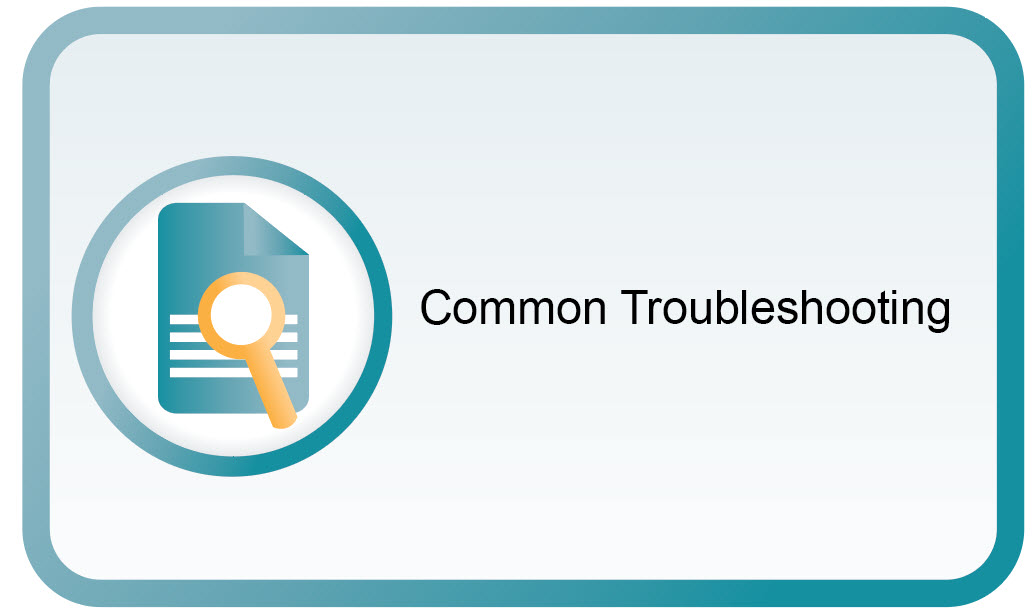 Common Troubleshooting